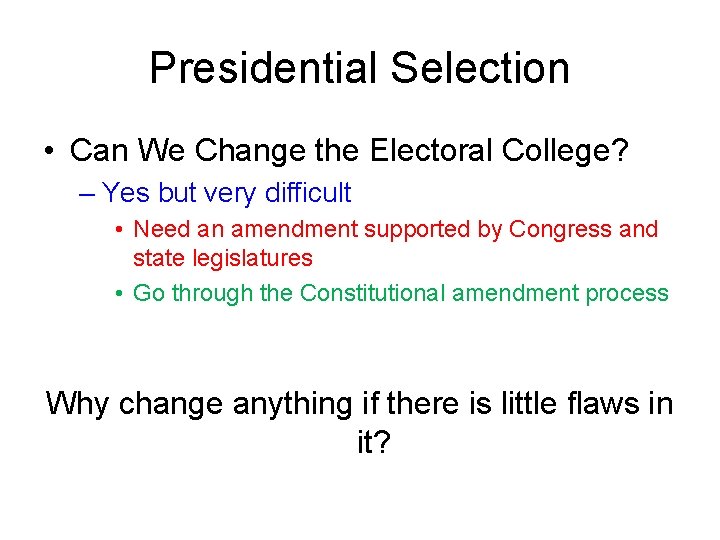 Presidential Selection

• Can We Change the Electoral College?
– Yes but very difficult
• Need an amendment supported by Congress and state legislatures
• Go through the Constitutional amendment process

Why change anything if there is little flaws in it?